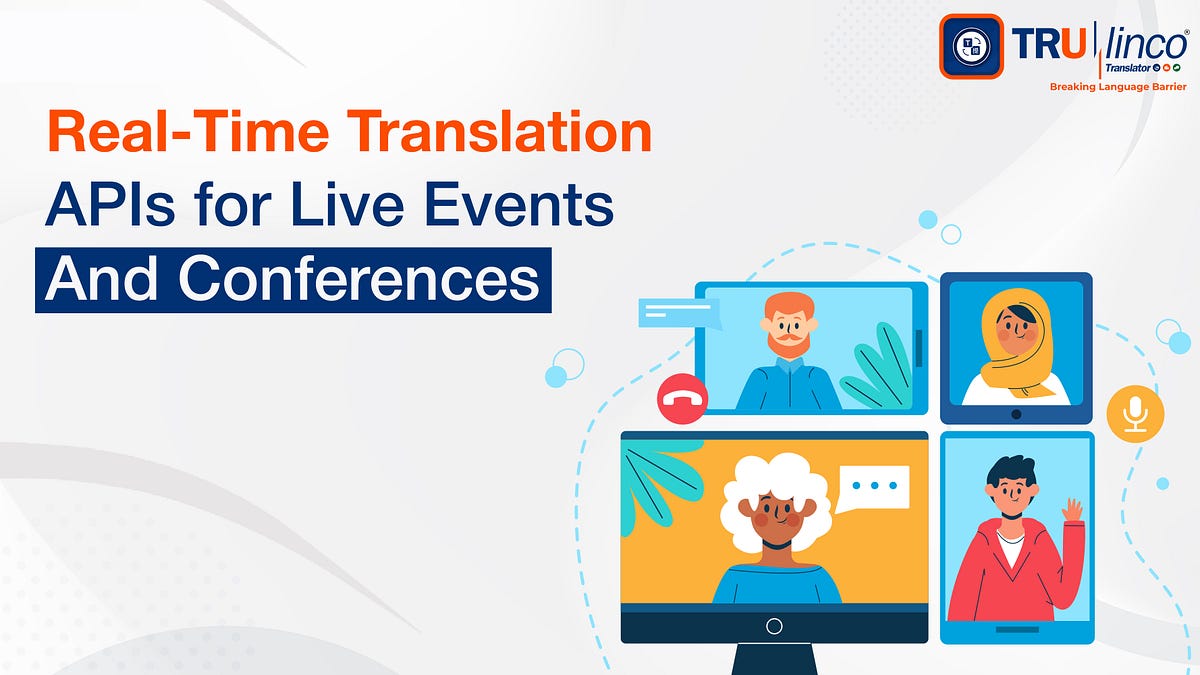 TRU linco®
Translator
Breaking Language Barrier

Real-Time Translation
APIs for Live Events
And Conferences